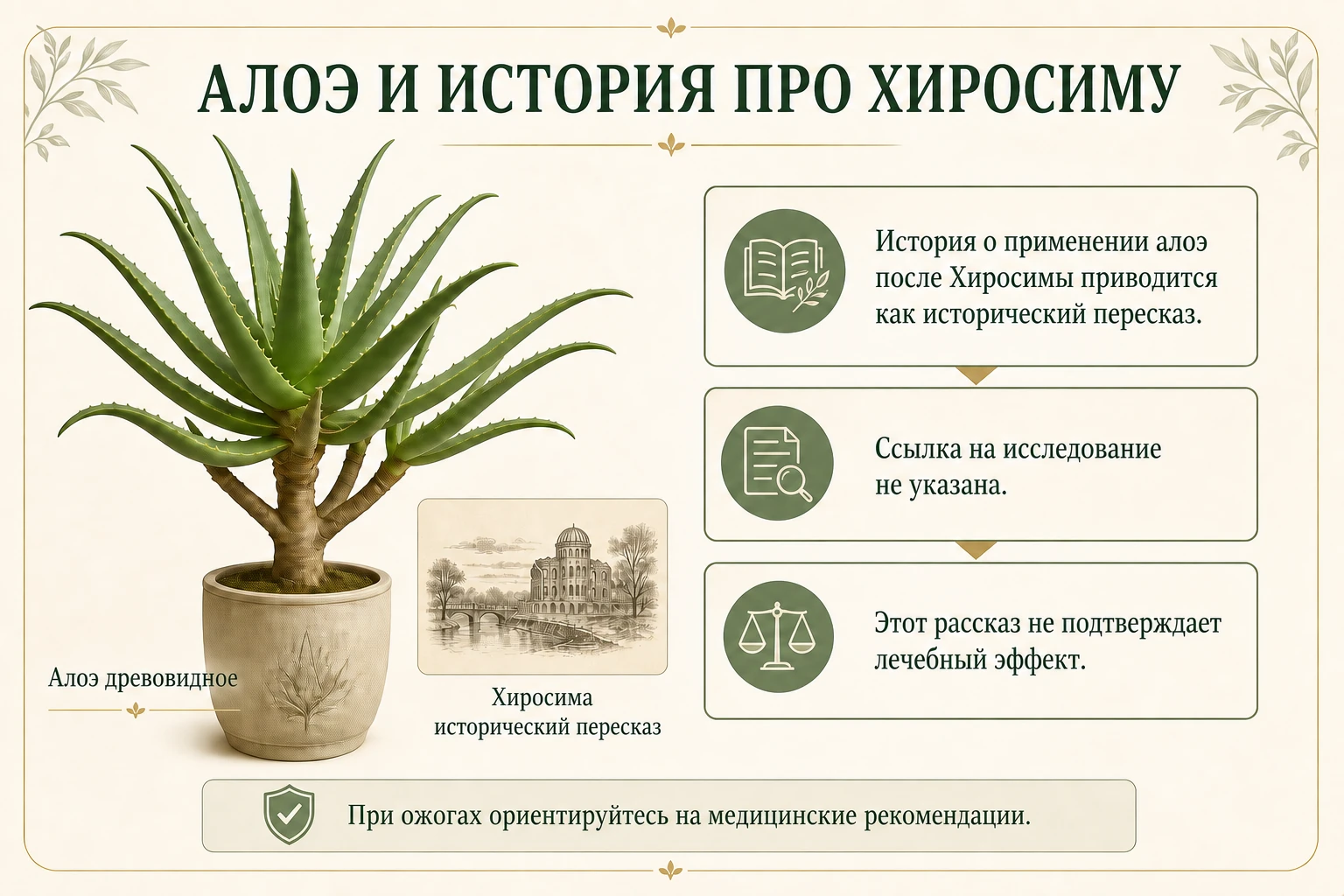 АЛОЭ И ИСТОРИЯ ПРО ХИРОСИМУ

История о применении алоэ после Хиросимы приводится как исторический пересказ.

Ссылка на исследование не указана.

Этот рассказ не подтверждает лечебный эффект.

Алоэ древовидное

Хиросима
исторический пересказ

При ожогах ориентируйтесь на медицинские рекомендации.